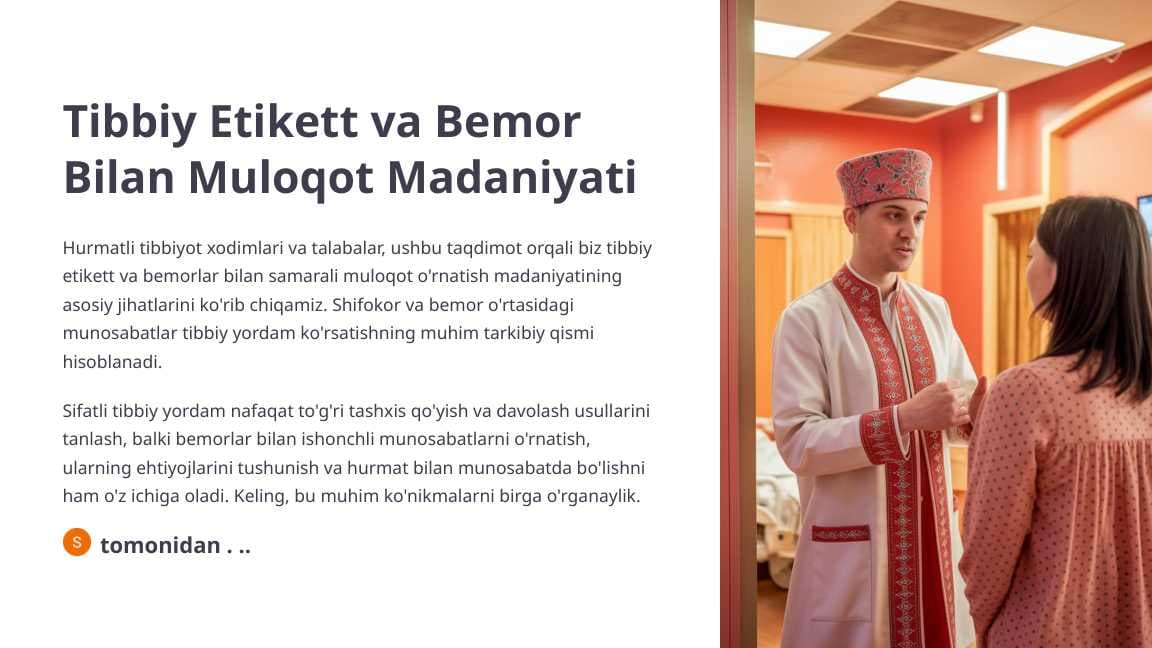 Tibbiy Etikett va Bemor Bilan Muloqot Madaniyati

Hurmatli tibbiyot xodimlari va talabalar, ushbu taqdimot orqali biz tibbiy etikett va bemorlar bilan samarali muloqot o'rnatish madaniyatining asosiy jihatlarini ko'rib chiqamiz. Shifokor va bemor o'rtasidagi munosabatlar tibbiy yordam ko'rsatishning muhim tarkibiy qismi hisoblanadi.

Sifatli tibbiy yordam nafaqat to'g'ri tashxis qo'yish va davolash usullarini tanlash, balki bemorlar bilan ishonchli munosabatlarni o'rnatish, ularning ehtiyojlarini tushunish va hurmat bilan munosabatda bo'lishni ham o'z ichiga oladi. Keling, bu muhim ko'nikmalarni birga o'rganaylik.

S tomonidan . ..